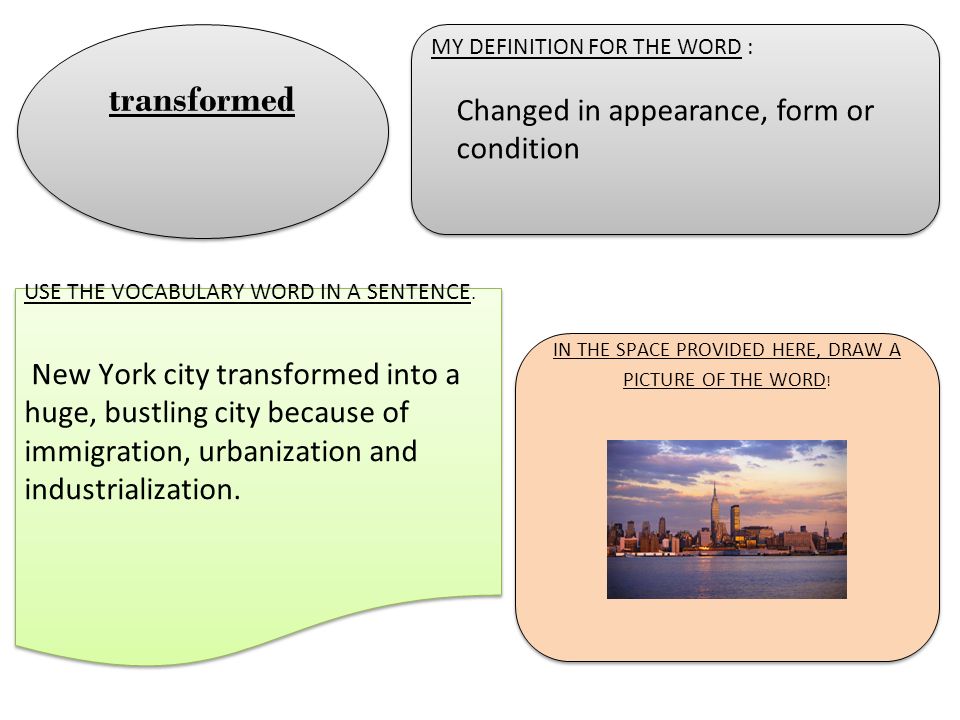 transformed

MY DEFINITION FOR THE WORD :

Changed in appearance, form or condition

USE THE VOCABULARY WORD IN A SENTENCE.

New York city transformed into a huge, bustling city because of immigration, urbanization and industrialization.

IN THE SPACE PROVIDED HERE, DRAW A PICTURE OF THE WORD!